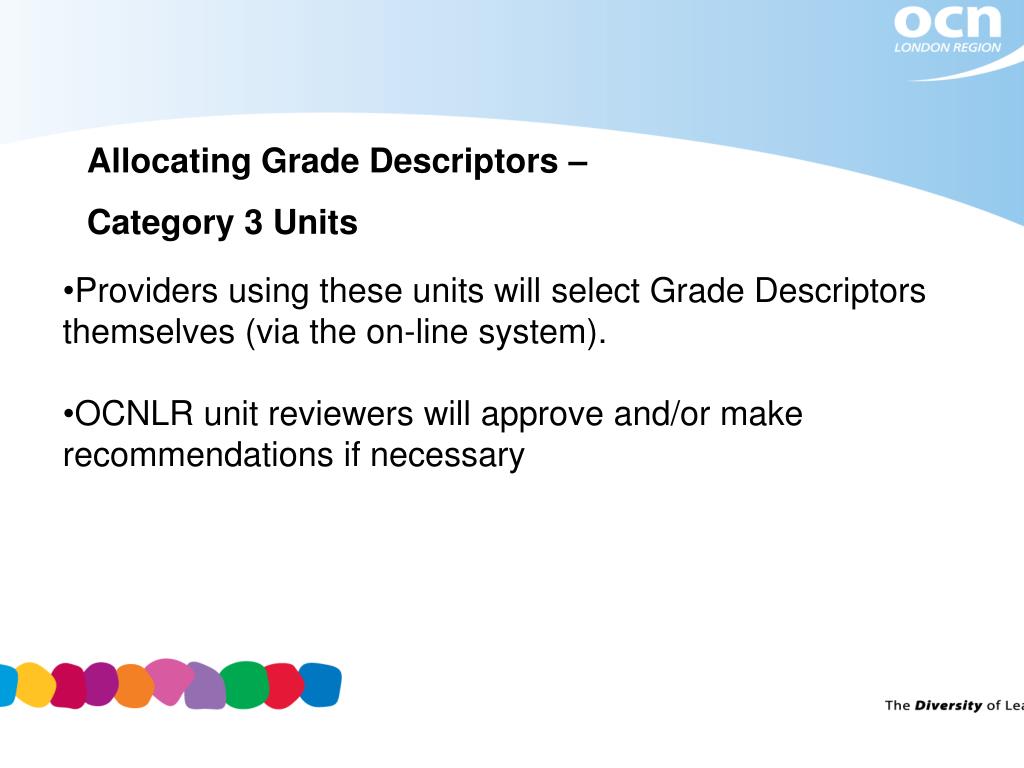 ocn
LONDON REGION

Allocating Grade Descriptors –

Category 3 Units

•Providers using these units will select Grade Descriptors themselves (via the on-line system).

•OCNLR unit reviewers will approve and/or make recommendations if necessary

The Diversity of Lea